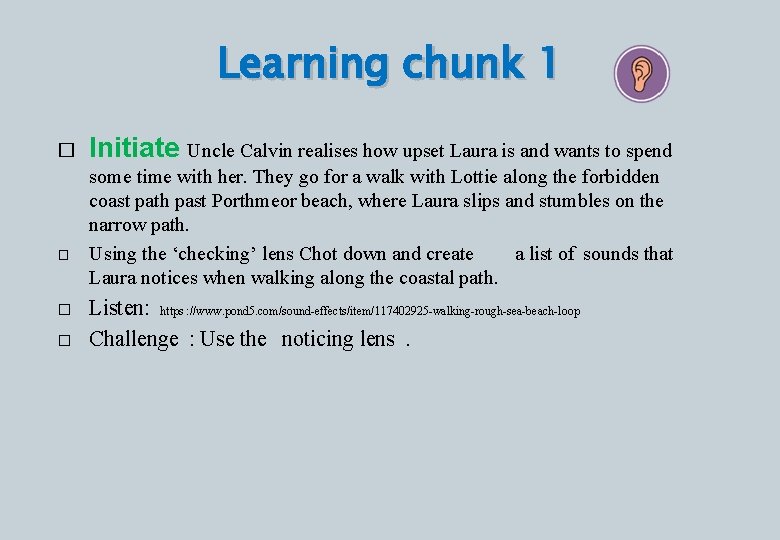 Learning chunk 1

□ Initiate Uncle Calvin realises how upset Laura is and wants to spend some time with her. They go for a walk with Lottie along the forbidden coast path past Porthmeor beach, where Laura slips and stumbles on the narrow path.

□ Using the 'checking' lens Chot down and create a list of sounds that Laura notices when walking along the coastal path.

□ Listen: https://www.pond5.com/sound-effects/item/117402925-walking-rough-sea-beach-loop

□ Challenge : Use the noticing lens .